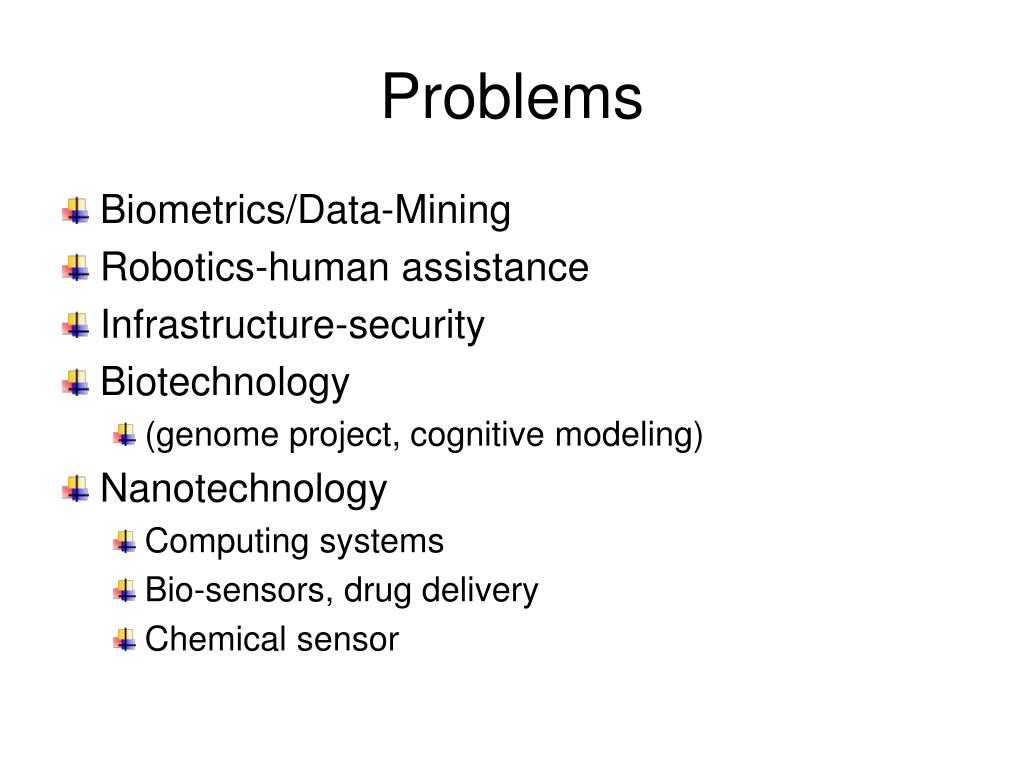 Problems

Biometrics/Data-Mining
Robotics-human assistance
Infrastructure-security
Biotechnology
(genome project, cognitive modeling)
Nanotechnology
Computing systems
Bio-sensors, drug delivery
Chemical sensor